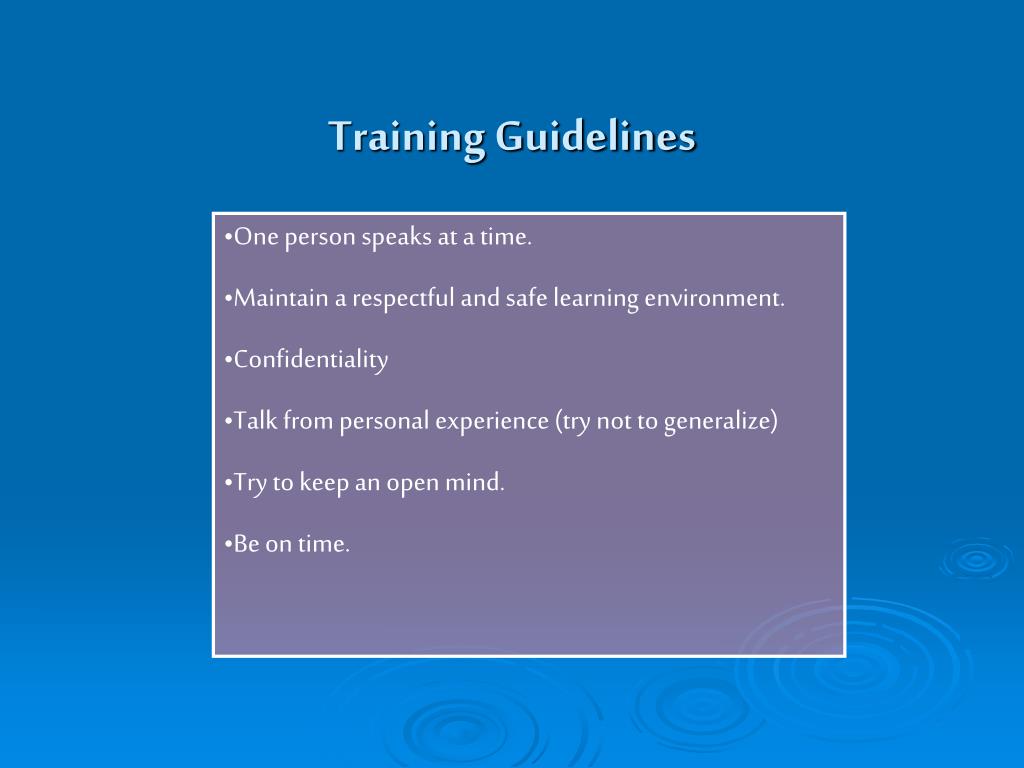 Training Guidelines

•One person speaks at a time.

•Maintain a respectful and safe learning environment.

•Confidentiality

•Talk from personal experience (try not to generalize)

•Try to keep an open mind.

•Be on time.